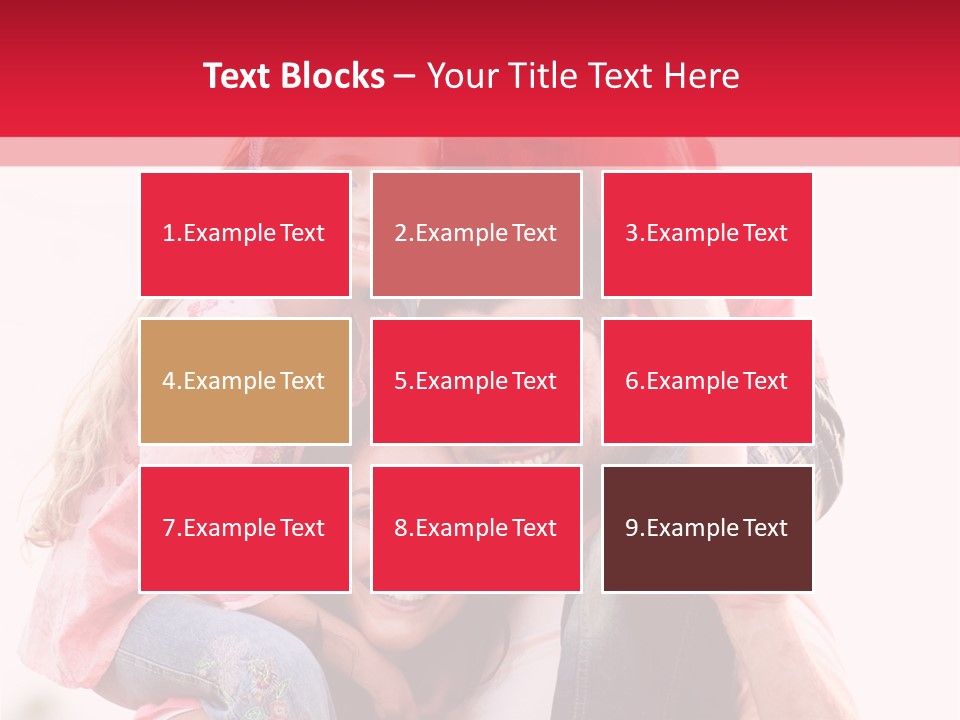 Text Blocks – Your Title Text Here

1.Example Text

2.Example Text

3.Example Text

4.Example Text

5.Example Text

6.Example Text

7.Example Text

8.Example Text

9.Example Text